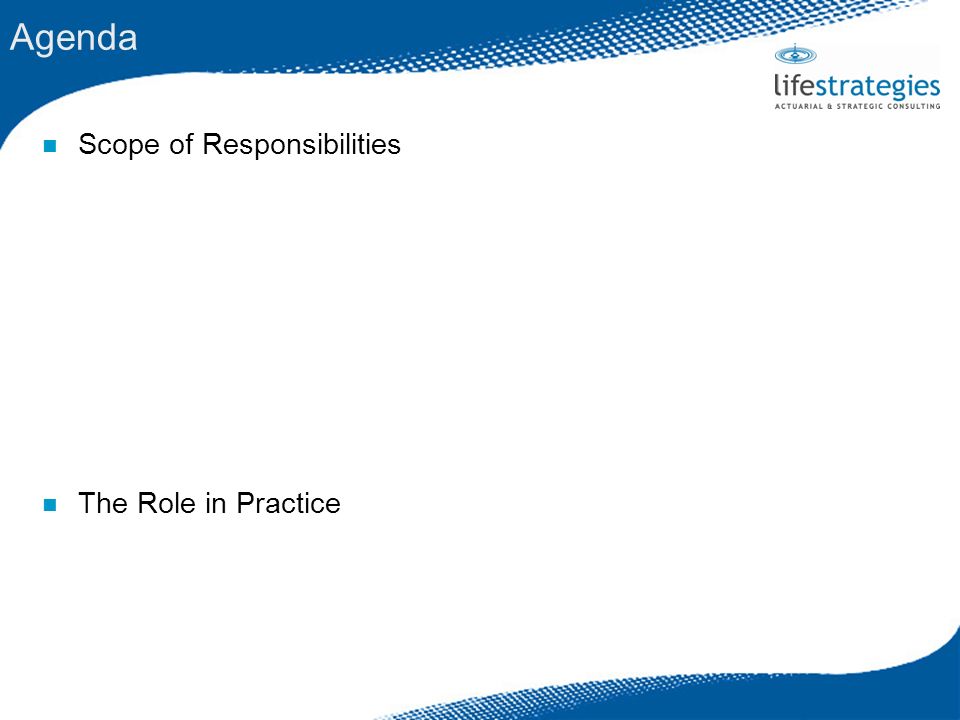 Agenda

lifestrategies
ACTUARIAL & STRATEGIC CONSULTING

Scope of Responsibilities

The Role in Practice